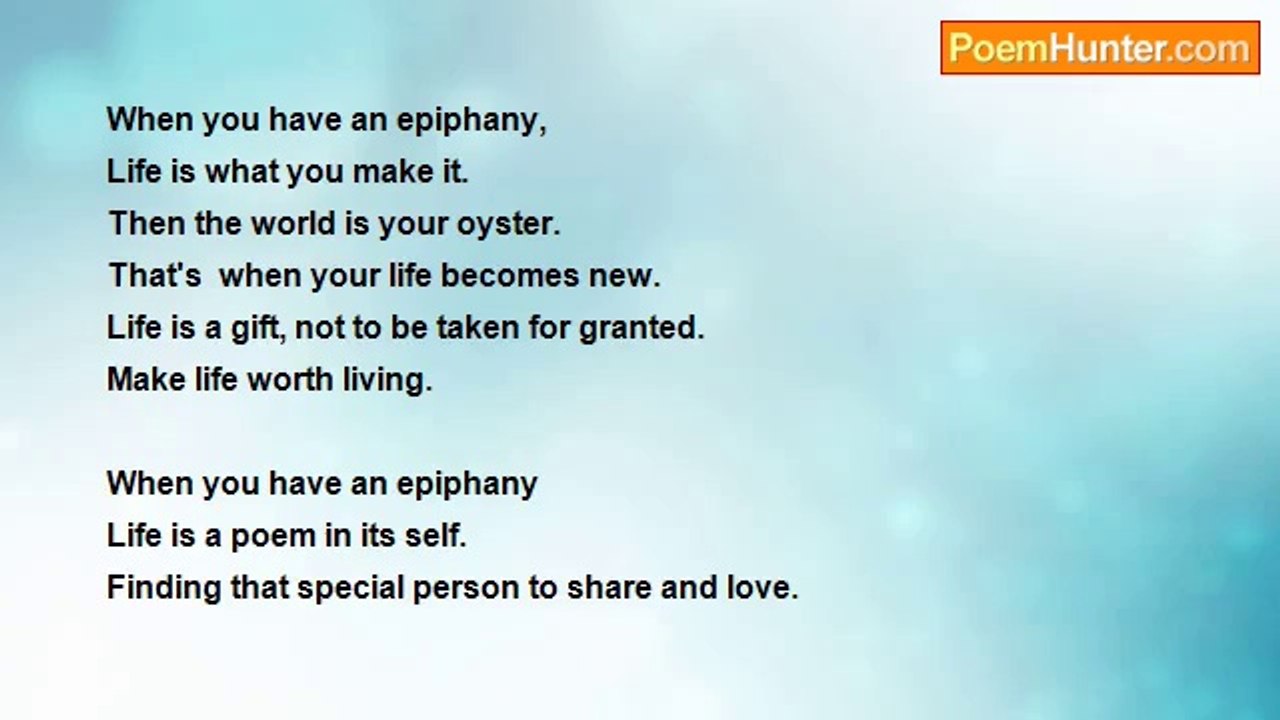 PoemHunter.com

When you have an epiphany,
Life is what you make it.
Then the world is your oyster.
That's when your life becomes new.
Life is a gift, not to be taken for granted.
Make life worth living.

When you have an epiphany
Life is a poem in its self.
Finding that special person to share and love.